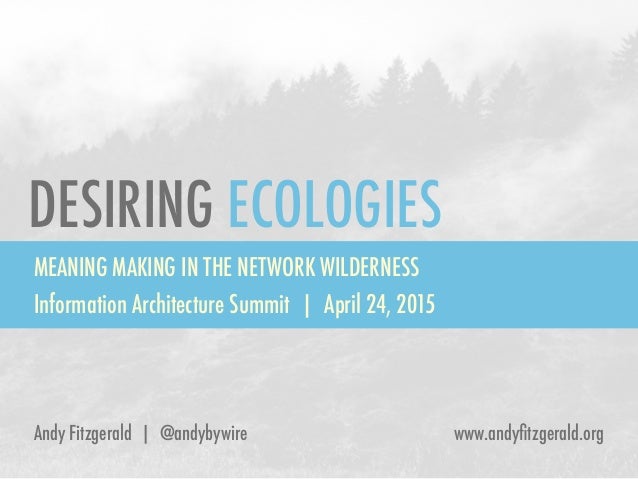 DESIRING ECOLOGIES

MEANING MAKING IN THE NETWORK WILDERNESS
Information Architecture Summit | April 24, 2015

Andy Fitzgerald | @andybywire

www.andyfitzgerald.org